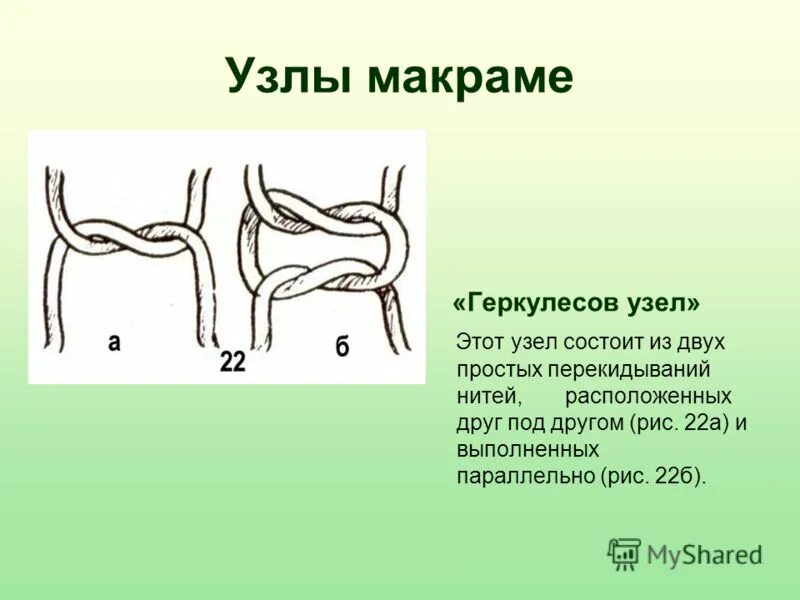 Узлы макраме

а

22

б

«Геркулесов узел»

Этот узел состоит из двух простых перекидываний нитей, расположенных друг под другом (рис. 22а) и выполненных параллельно (рис. 22б).

MyShared